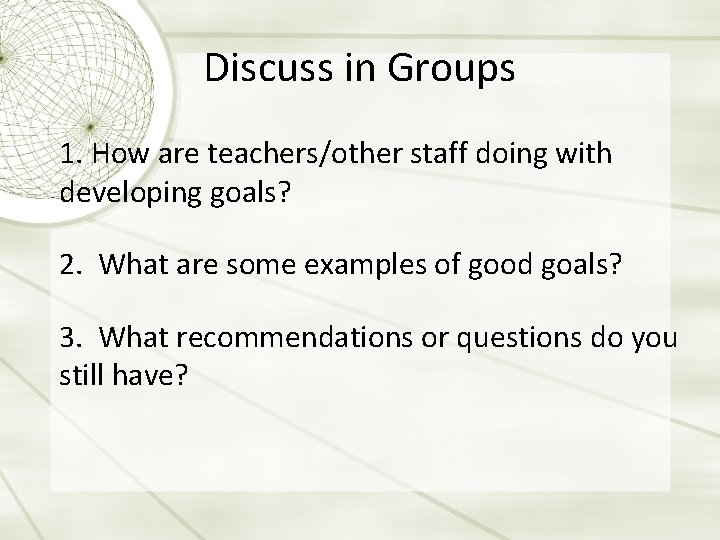 Discuss in Groups

1. How are teachers/other staff doing with developing goals?

2. What are some examples of good goals?

3. What recommendations or questions do you still have?